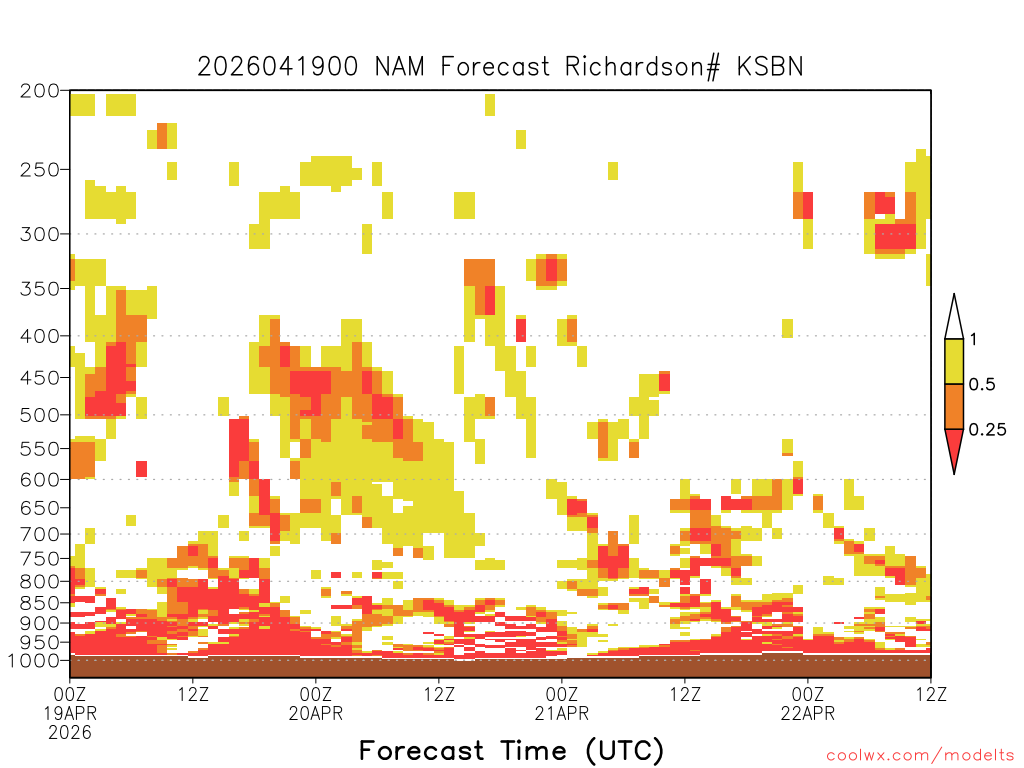 2026041900 NAM Forecast Richardson# KSBN

200
250
300
350
400
450
500
550
600
650
700
750
800
850
900
950
1000

1
0.5
0.25

00Z 19APR 2026
12Z
00Z 20APR
12Z
00Z 21APR
12Z
00Z 22APR
12Z

Forecast Time (UTC)

coolwx.com/modelts